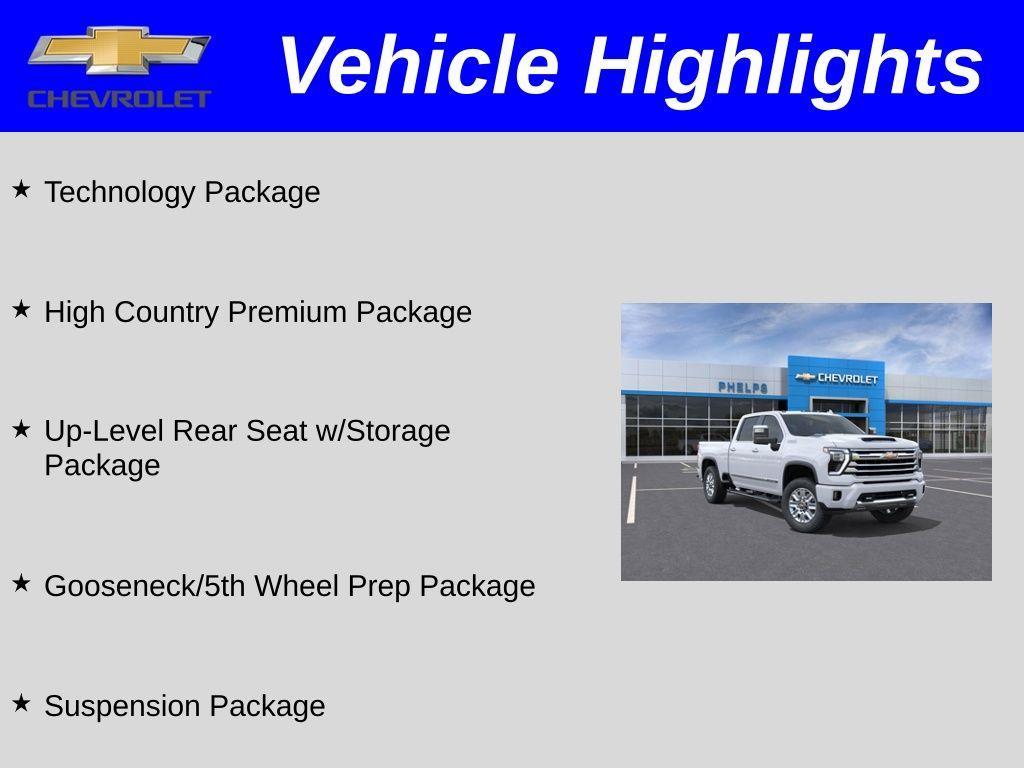 CHEVROLET

Vehicle Highlights

★ Technology Package

★ High Country Premium Package

★ Up-Level Rear Seat w/Storage Package

★ Gooseneck/5th Wheel Prep Package

★ Suspension Package

PHELPS

CHEVROLET